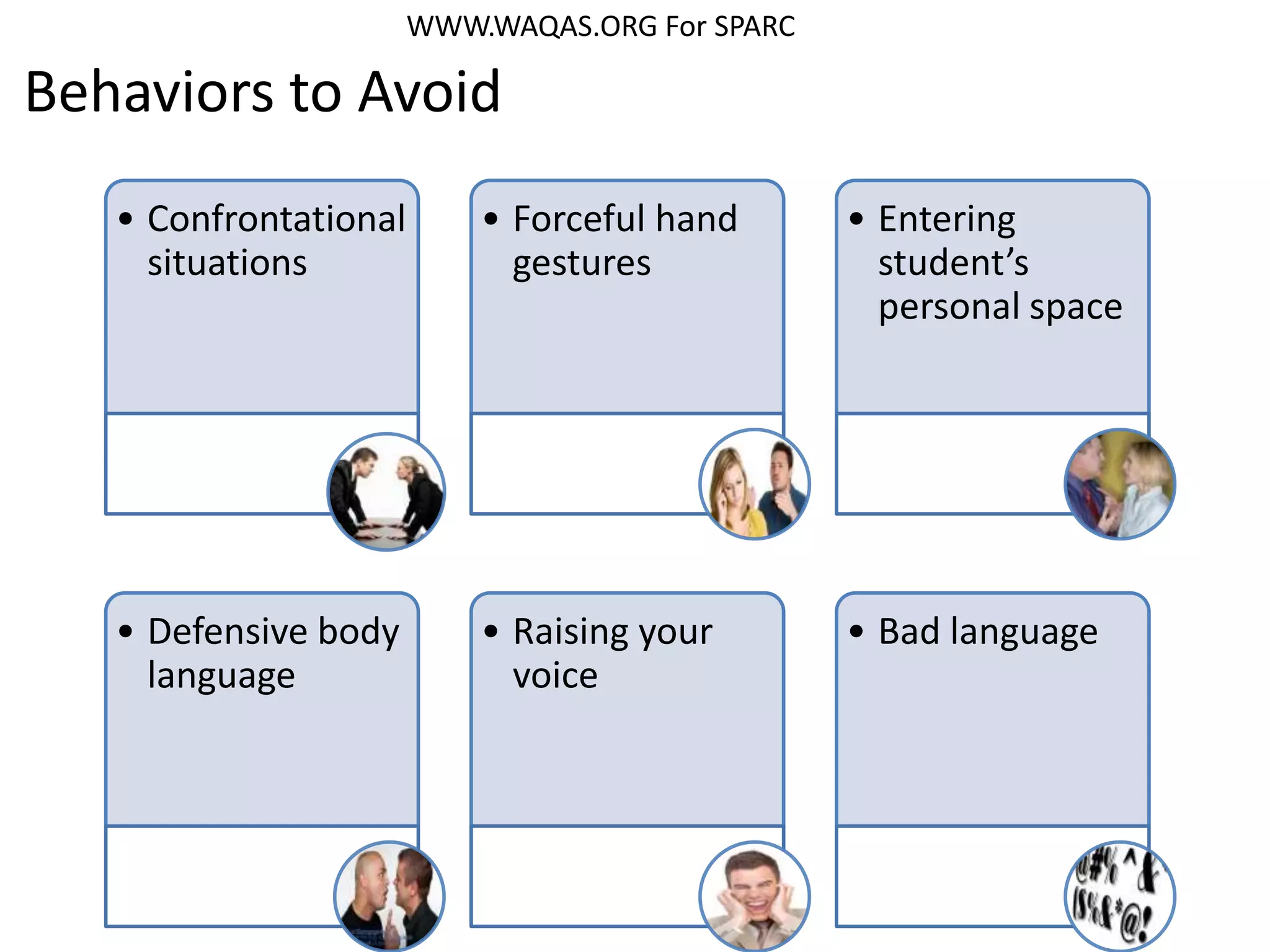 WWW.WAQAS.ORG For SPARC

Behaviors to Avoid

• Confrontational situations

• Forceful hand gestures

• Entering student’s personal space

• Defensive body language

• Raising your voice

• Bad language

@#%^&
!$%&*@!